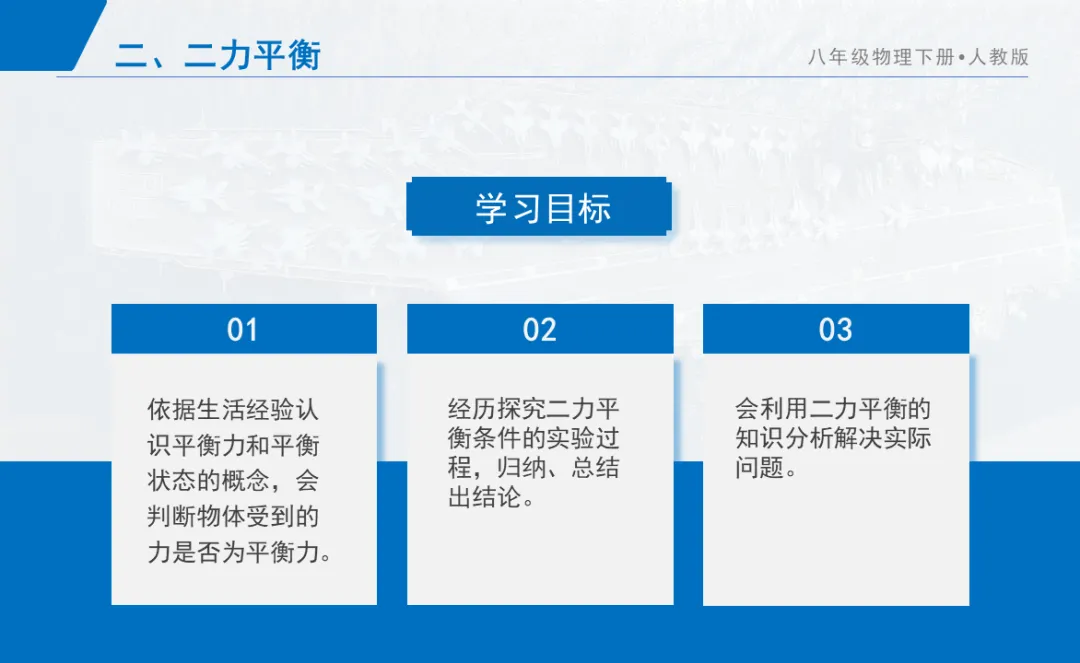 二、二力平衡

八年级物理下册•人教版

学习目标

01

依据生活经验认识平衡力和平衡状态的概念，会判断物体受到的力是否为平衡力。

02

经历探究二力平衡条件的实验过程，归纳、总结出结论。

03

会利用二力平衡的知识分析解决实际问题。